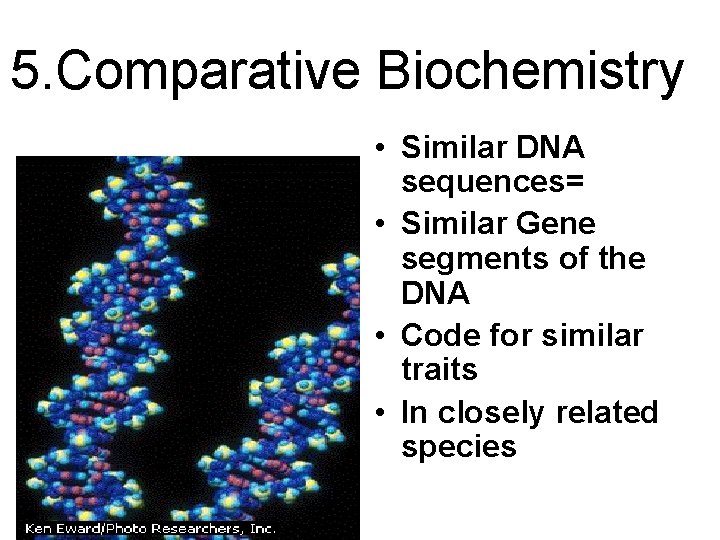 5.Comparative Biochemistry

Ken Eward/Photo Researchers, Inc.

• Similar DNA sequences=
• Similar Gene segments of the DNA
• Code for similar traits
• In closely related species